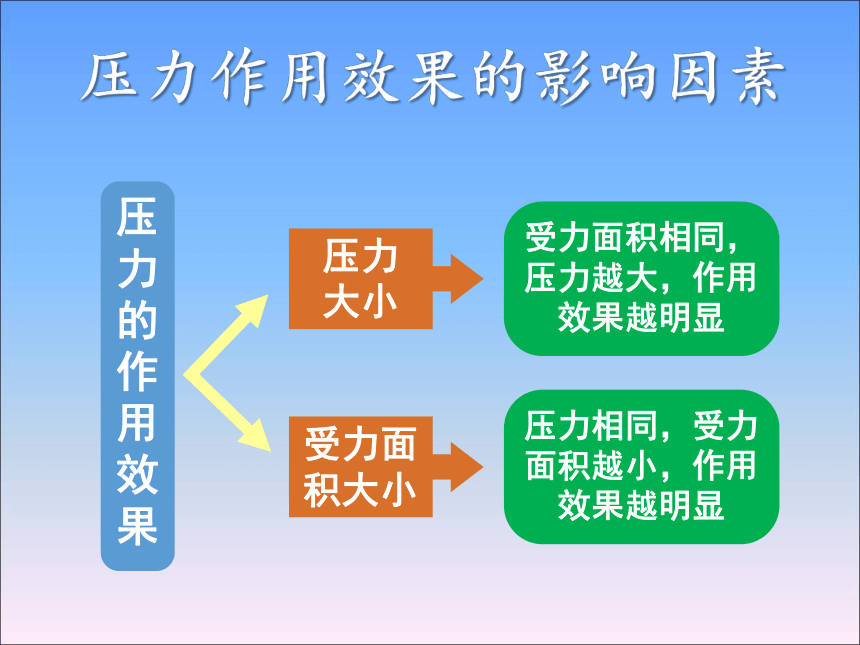 压力作用效果的影响因素

压力的作用效果

压力大小

受力面积相同，压力越大，作用效果越明显

受力面积大小

压力相同，受力面积越小，作用效果越明显